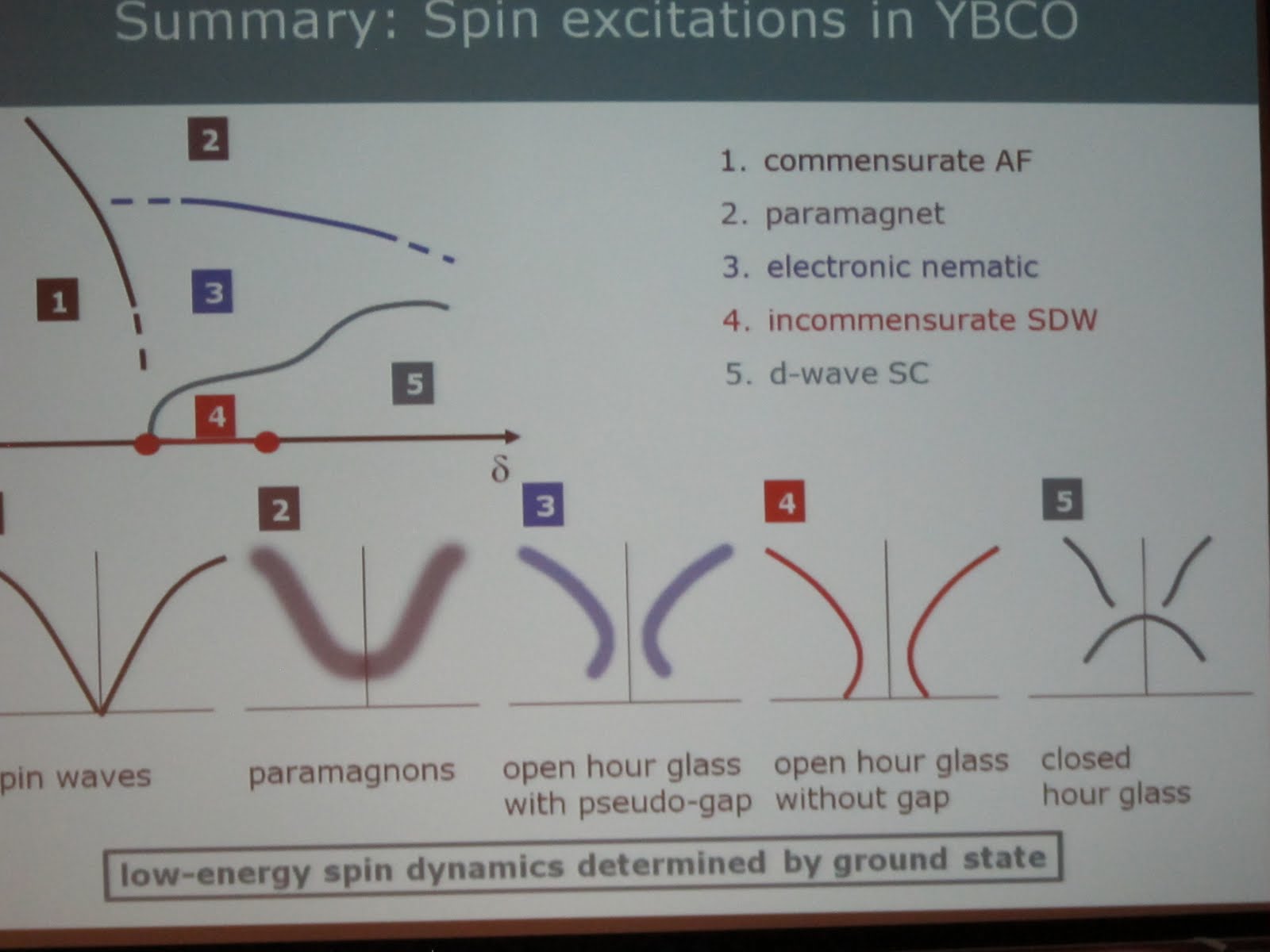 Summary: Spin excitations in YBCO

2

1

3

5

4

$\delta$

1. commensurate AF
2. paramagnet
3. electronic nematic
4. incommensurate SDW
5. d-wave SC

2

3

4

5

pin waves

paramagnons

open hour glass with pseudo-gap

open hour glass without gap

closed hour glass

low-energy spin dynamics determined by ground state